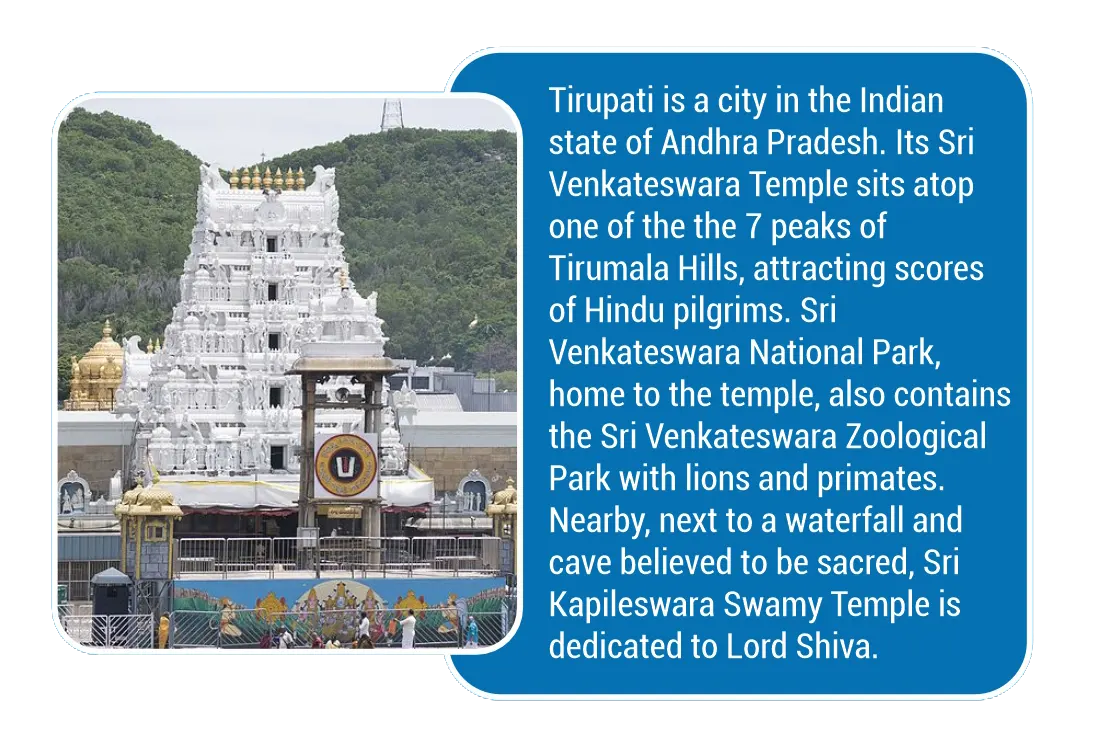 Tirupati is a city in the Indian state of Andhra Pradesh. Its Sri Venkateswara Temple sits atop one of the the 7 peaks of Tirumala Hills, attracting scores of Hindu pilgrims. Sri Venkateswara National Park, home to the temple, also contains the Sri Venkateswara Zoological Park with lions and primates. Nearby, next to a waterfall and cave believed to be sacred, Sri Kapileswara Swamy Temple is dedicated to Lord Shiva.